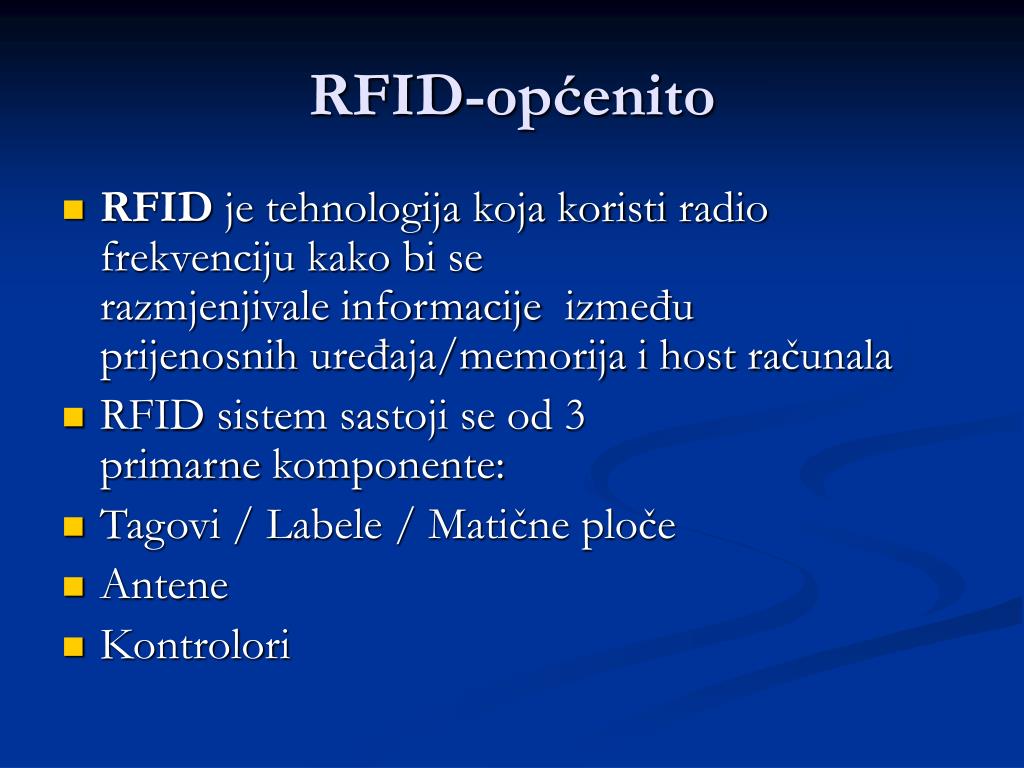 RFID-općenito

RFID je tehnologija koja koristi radio frekvenciju kako bi se razmjenjivale informacije između prijenosnih uređaja/memorija i host računala

RFID sistem sastoji se od 3 primarne komponente:

Tagovi / Labele / Matične ploče

Antene

Kontrolori